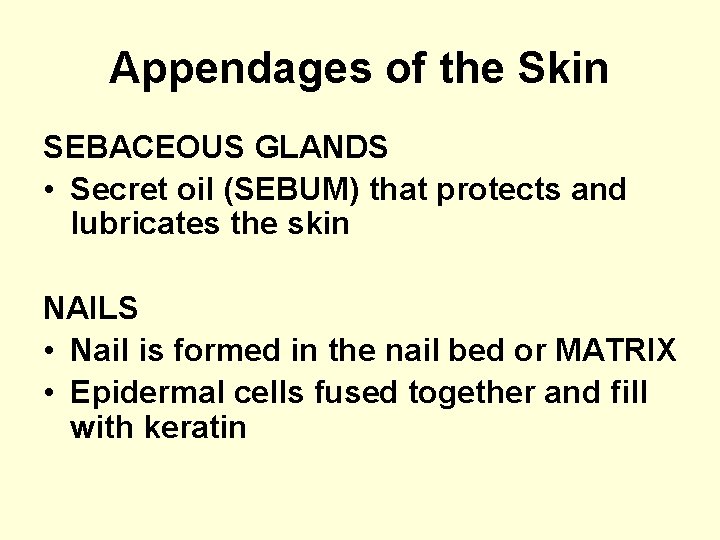 Appendages of the Skin

SEBACEOUS GLANDS
• Secret oil (SEBUM) that protects and lubricates the skin

NAILS
• Nail is formed in the nail bed or MATRIX
• Epidermal cells fused together and fill with keratin